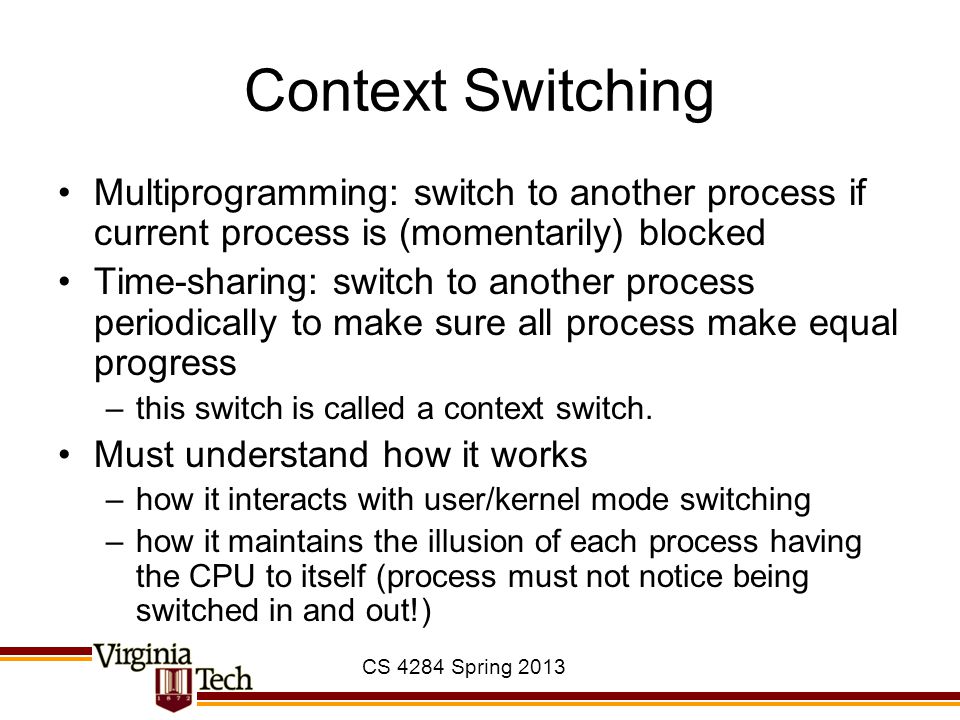 Context Switching

• Multiprogramming: switch to another process if current process is (momentarily) blocked
• Time-sharing: switch to another process periodically to make sure all process make equal progress
– this switch is called a context switch.
• Must understand how it works
– how it interacts with user/kernel mode switching
– how it maintains the illusion of each process having the CPU to itself (process must not notice being switched in and out!)

Virginia Tech 1872

CS 4284 Spring 2013